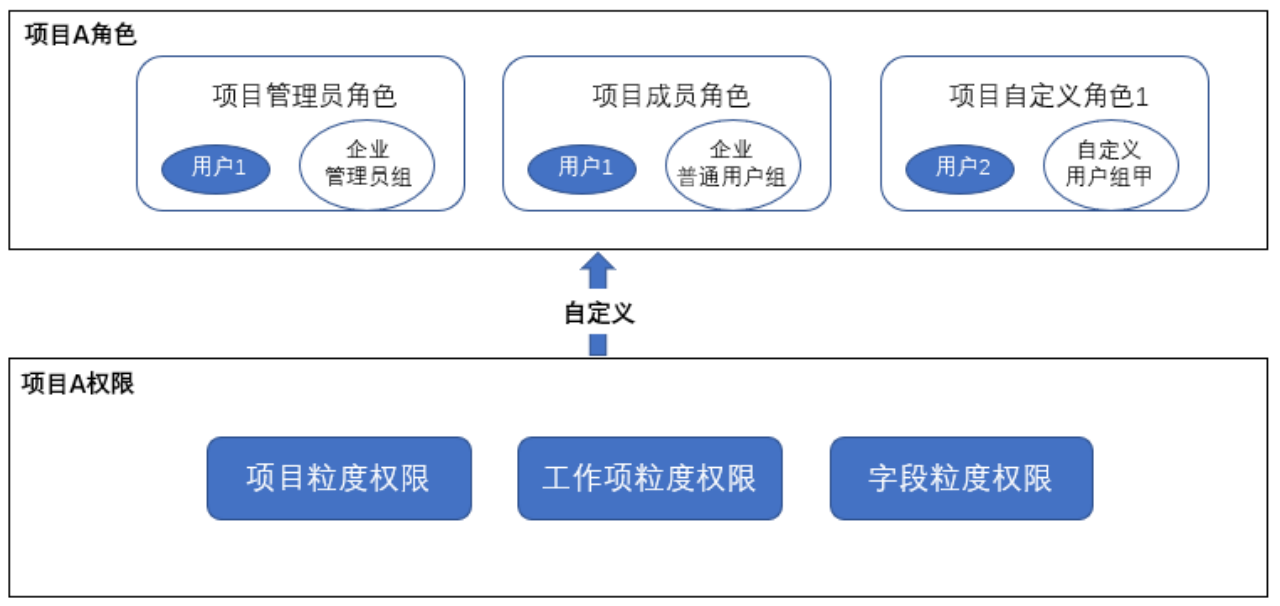 项目A角色

项目管理员角色

用户1

企业
管理员组

项目成员角色

用户1

企业
普通用户组

项目自定义角色1

用户2

自定义
用户组甲

自定义

项目A权限

项目粒度权限

工作项粒度权限

字段粒度权限